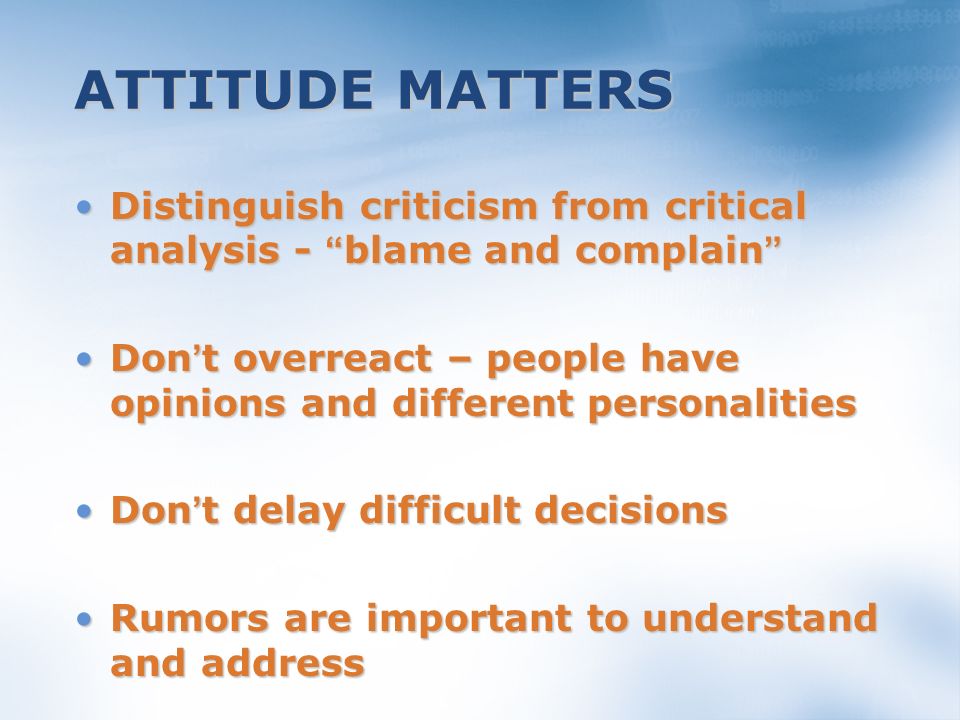 ATTITUDE MATTERS

• Distinguish criticism from critical analysis - “blame and complain”

• Don’t overreact – people have opinions and different personalities

• Don’t delay difficult decisions

• Rumors are important to understand and address